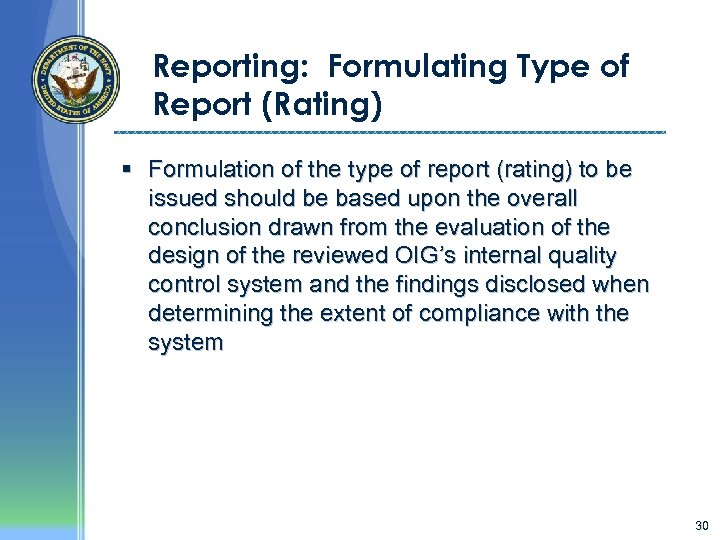 DEPARTMENT OF THE NAVY
UNITED STATES OF AMERICA

Reporting: Formulating Type of Report (Rating)

▪ Formulation of the type of report (rating) to be issued should be based upon the overall conclusion drawn from the evaluation of the design of the reviewed OIG's internal quality control system and the findings disclosed when determining the extent of compliance with the system

30